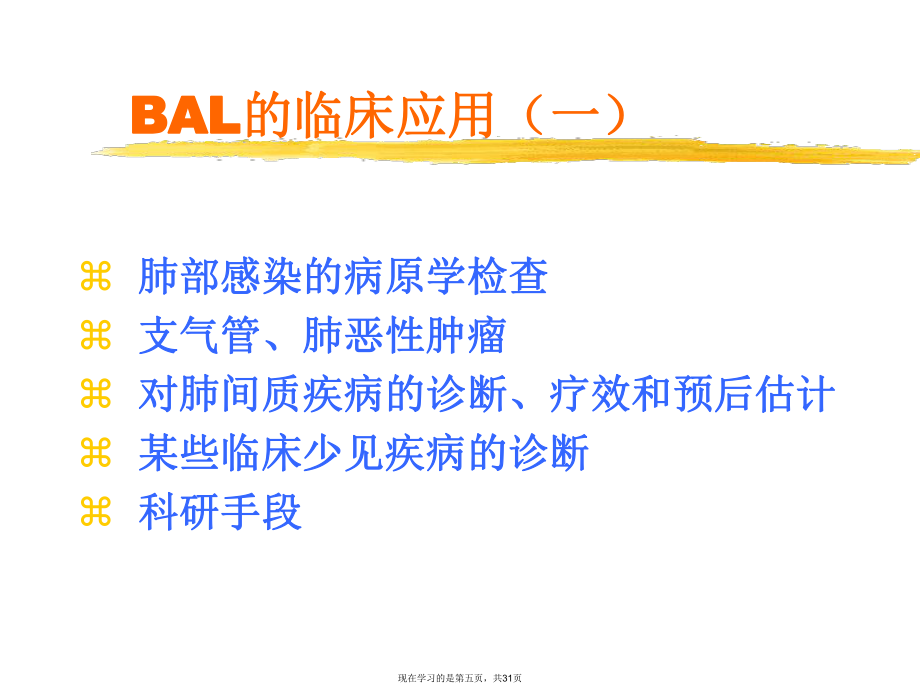 BAL的临床应用（一）

⌘ 肺部感染的病原学检查
⌘ 支气管、肺恶性肿瘤
⌘ 对肺间质疾病的诊断、疗效和预后估计
⌘ 某些临床少见疾病的诊断
⌘ 科研手段

现在学习的是第五页，共31页